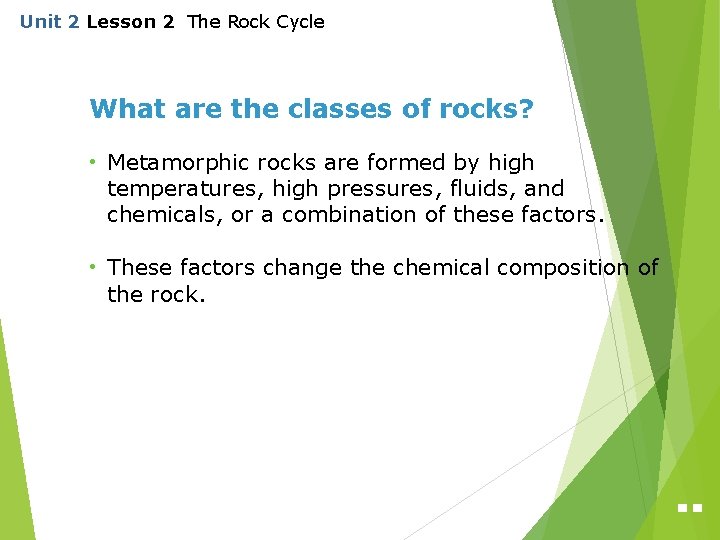 Unit 2 Lesson 2 The Rock Cycle

What are the classes of rocks?

• Metamorphic rocks are formed by high temperatures, high pressures, fluids, and chemicals, or a combination of these factors.

• These factors change the chemical composition of the rock.